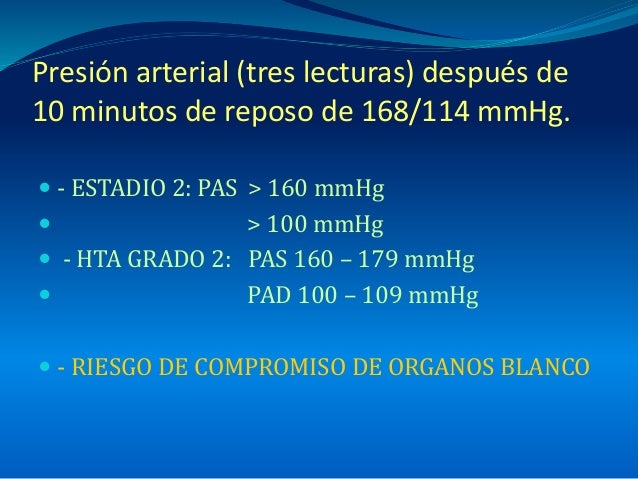 Presión arterial (tres lecturas) después de 10 minutos de reposo de 168/114 mmHg.

- - ESTADIO 2: PAS > 160 mmHg
- > 100 mmHg
- - HTA GRADO 2: PAS 160 – 179 mmHg
- PAD 100 – 109 mmHg

- - RIESGO DE COMPROMISO DE ORGANOS BLANCO